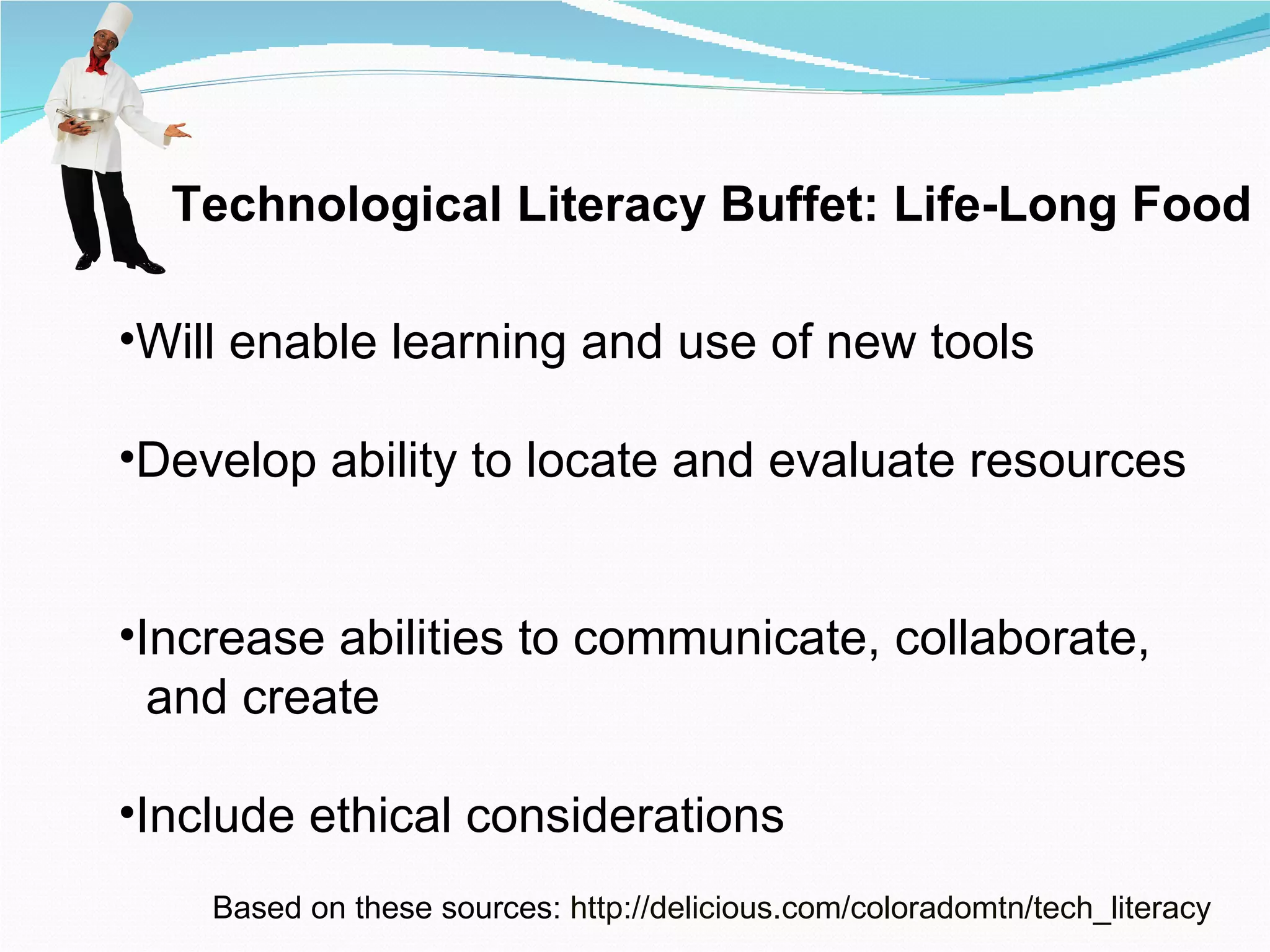 Technological Literacy Buffet: Life-Long Food

•Will enable learning and use of new tools

•Develop ability to locate and evaluate resources

•Increase abilities to communicate, collaborate, and create

•Include ethical considerations

Based on these sources: http://delicious.com/coloradomtn/tech_literacy